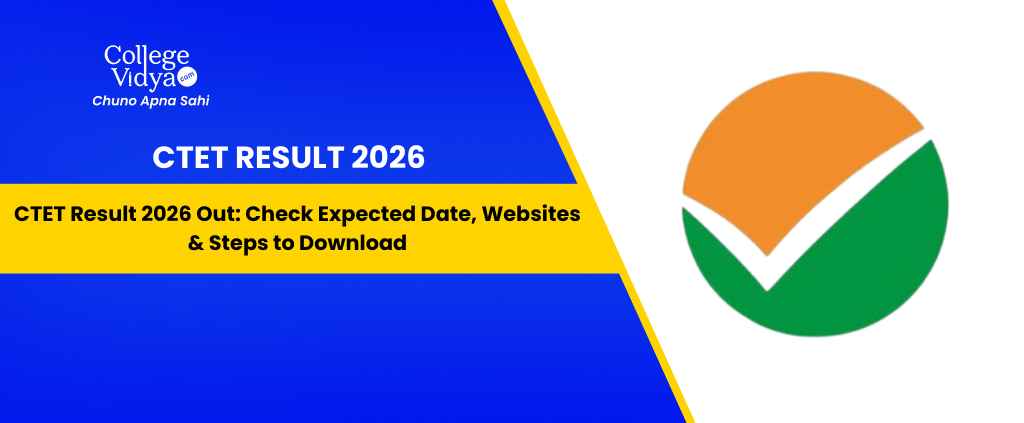 College Vidya .com
Chuno Apna Sahi

CTET RESULT 2026

CTET Result 2026 Out: Check Expected Date, Websites & Steps to Download